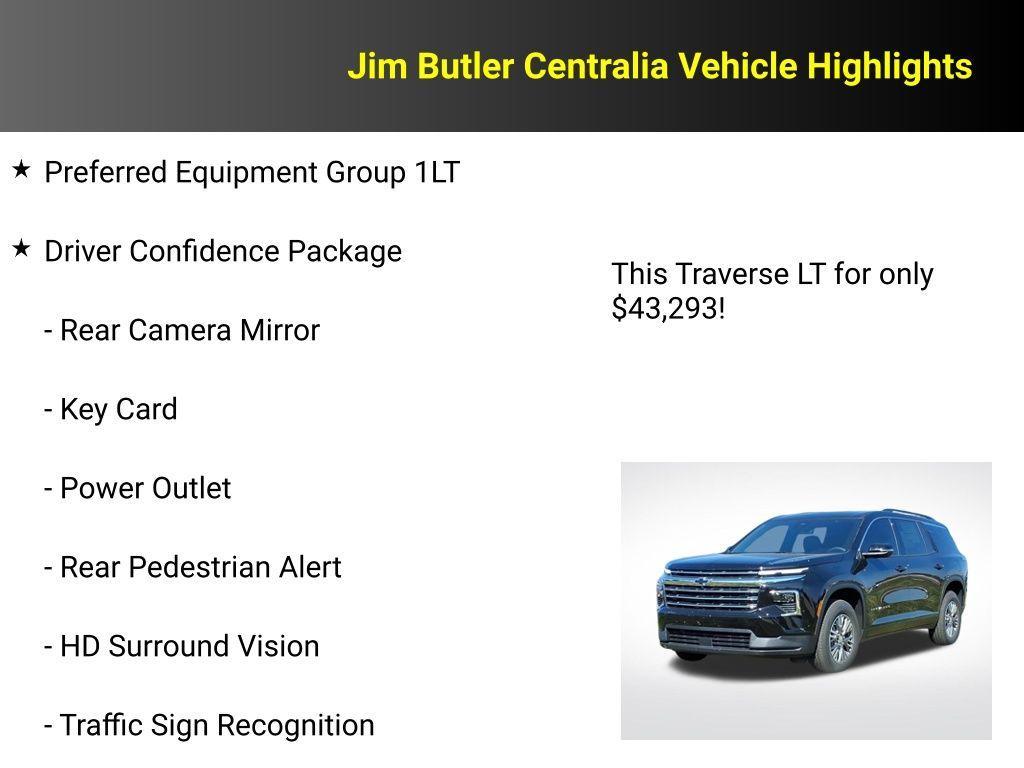 Jim Butler Centralia Vehicle Highlights

★ Preferred Equipment Group 1LT

★ Driver Confidence Package

- Rear Camera Mirror

- Key Card

- Power Outlet

- Rear Pedestrian Alert

- HD Surround Vision

- Traffic Sign Recognition

This Traverse LT for only $43,293!